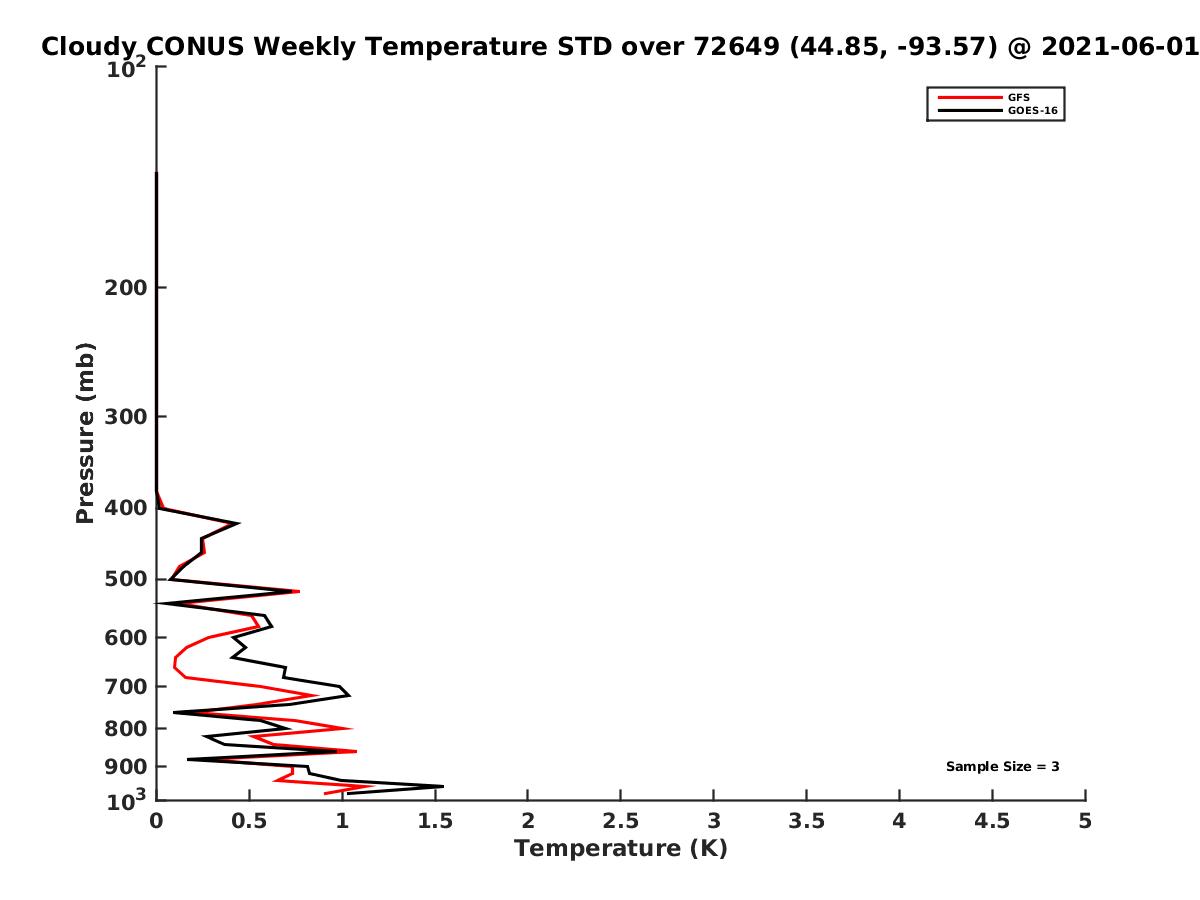 Cloudy CONUS Weekly Temperature STD over 72649 (44.85, -93.57) @ 2021-06-01

GFS
GOES-16

Pressure (mb)

$10^2$
200
300
400
500
600
700
800
900
$10^3$

Sample Size = 3

0 0.5 1 1.5 2 2.5 3 3.5 4 4.5 5

Temperature (K)